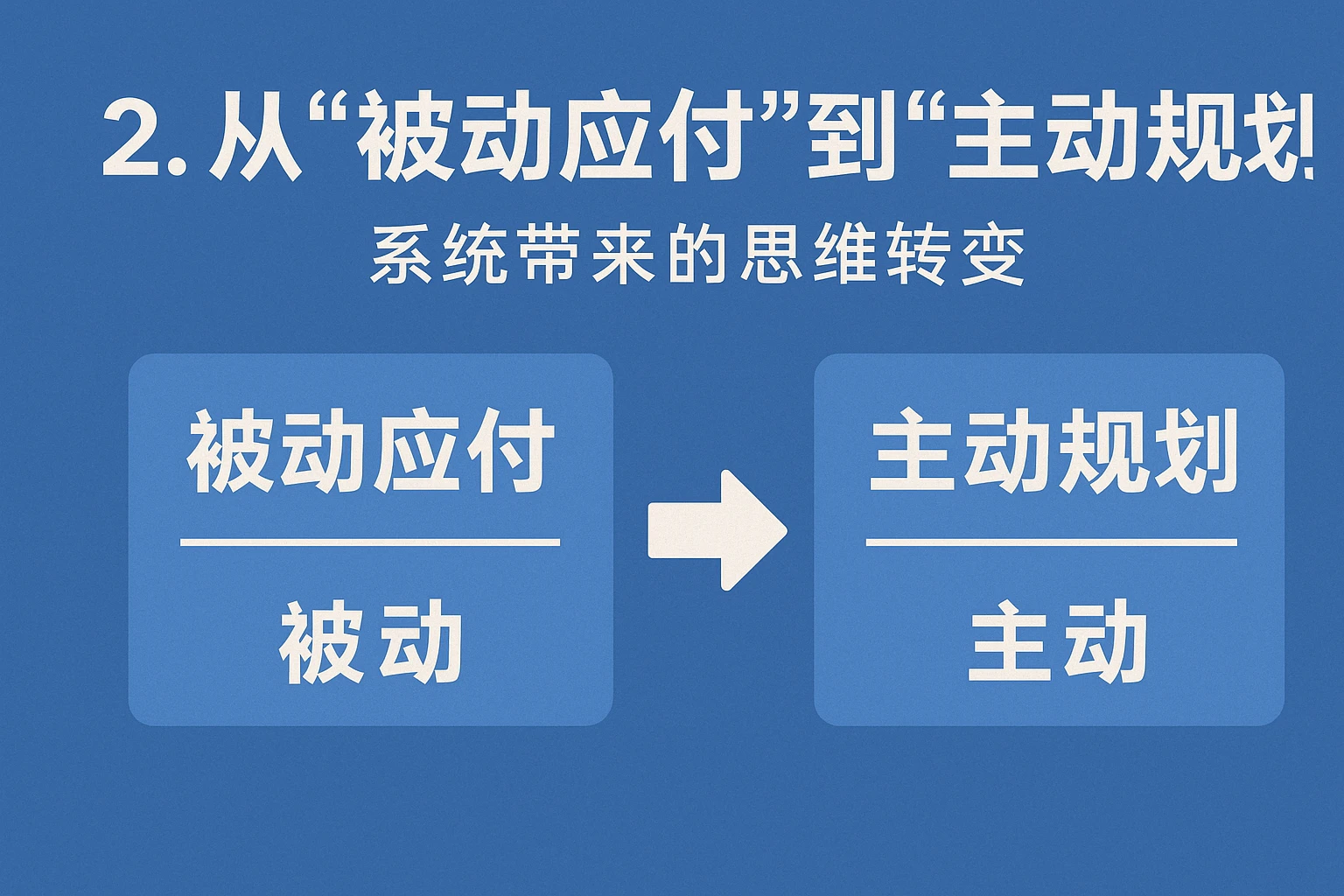 2. 从“被动应付”到“主动规划

系统带来的思维转变

被动应付

被动

主动规划

主动